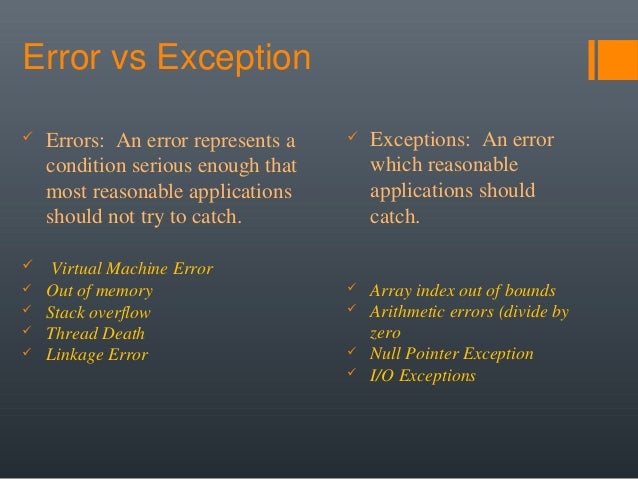 Error vs Exception

✓ Errors: An error represents a condition serious enough that most reasonable applications should not try to catch.

✓ Virtual Machine Error
✓ Out of memory
✓ Stack overflow
✓ Thread Death
✓ Linkage Error

✓ Exceptions: An error which reasonable applications should catch.

✓ Array index out of bounds
✓ Arithmetic errors (divide by zero
✓ Null Pointer Exception
✓ I/O Exceptions